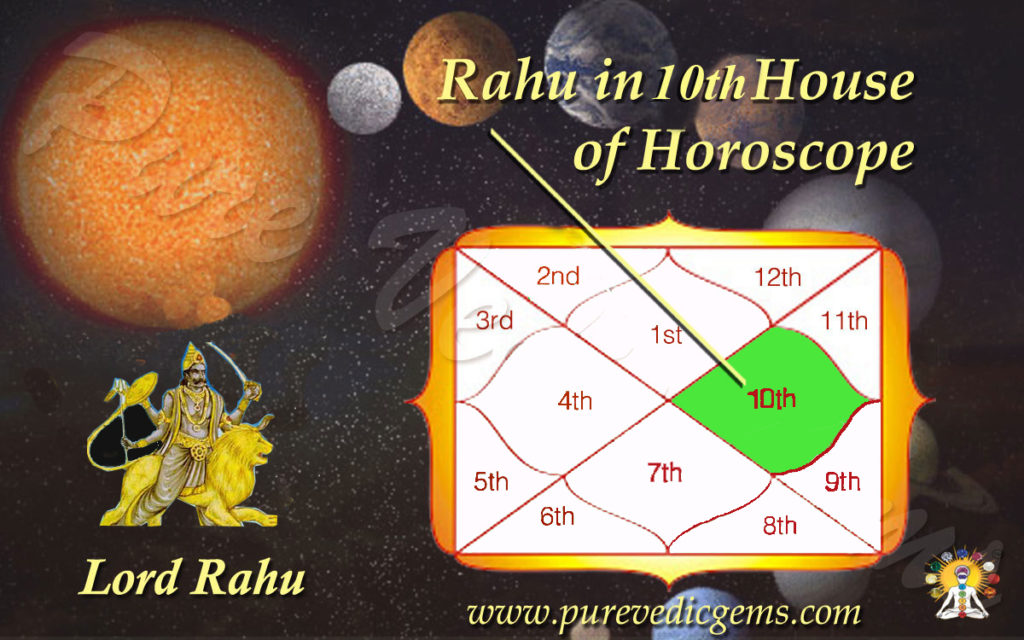 Rahu in 10th House of Horoscope

2nd
12th
3rd
1st
11th
4th
10th
5th
7th
9th
6th
8th

Lord Rahu

www.purevedicgems.com

Pure Vedic Gems